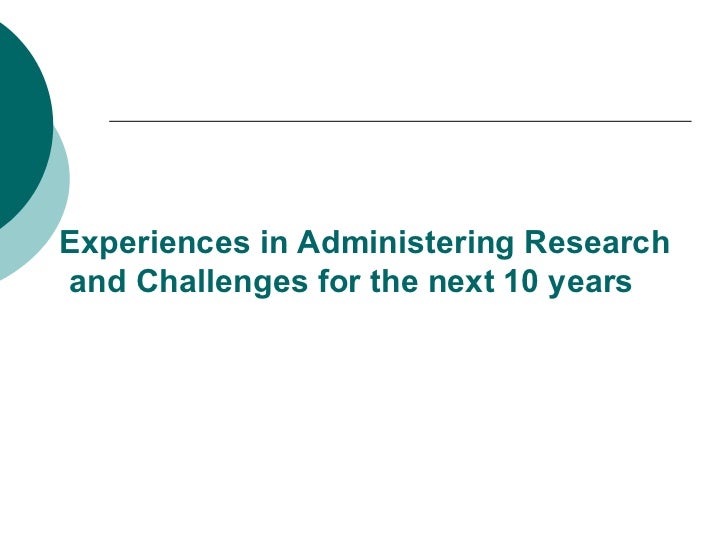 Experiences in Administering Research and Challenges for the next 10 years